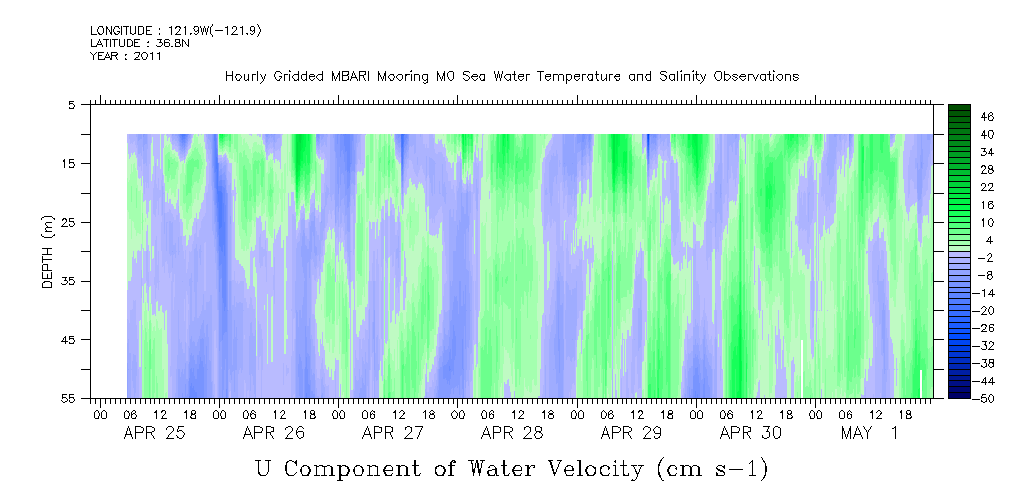 LONGITUDE : 121.9W(-121.9)
LATITUDE : 36.8N
YEAR : 2011

Hourly Gridded MBARI Mooring M0 Sea Water Temperature and Salinity Observations

DEPTH (m)

5
15
25
35
45
55

46
40
34
28
22
16
10
4
-2
-8
-14
-20
-26
-32
-38
-44
-50

00 06 12 18 00 06 12 18 00 06 12 18 00 06 12 18 00 06 12 18 00 06 12 18 00 06 12 18

APR 25 APR 26 APR 27 APR 28 APR 29 APR 30 MAY 1

U Component of Water Velocity (cm s-1)